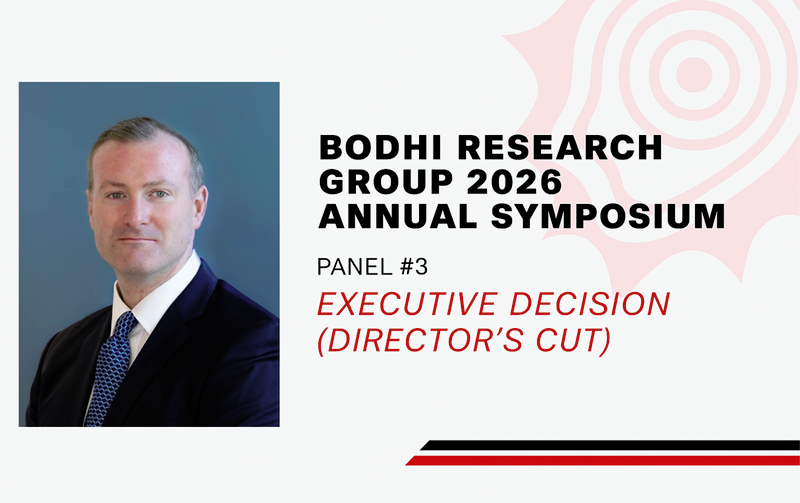 BODHI RESEARCH GROUP 2026 ANNUAL SYMPOSIUM

PANEL #3

EXECUTIVE DECISION (DIRECTOR'S CUT)